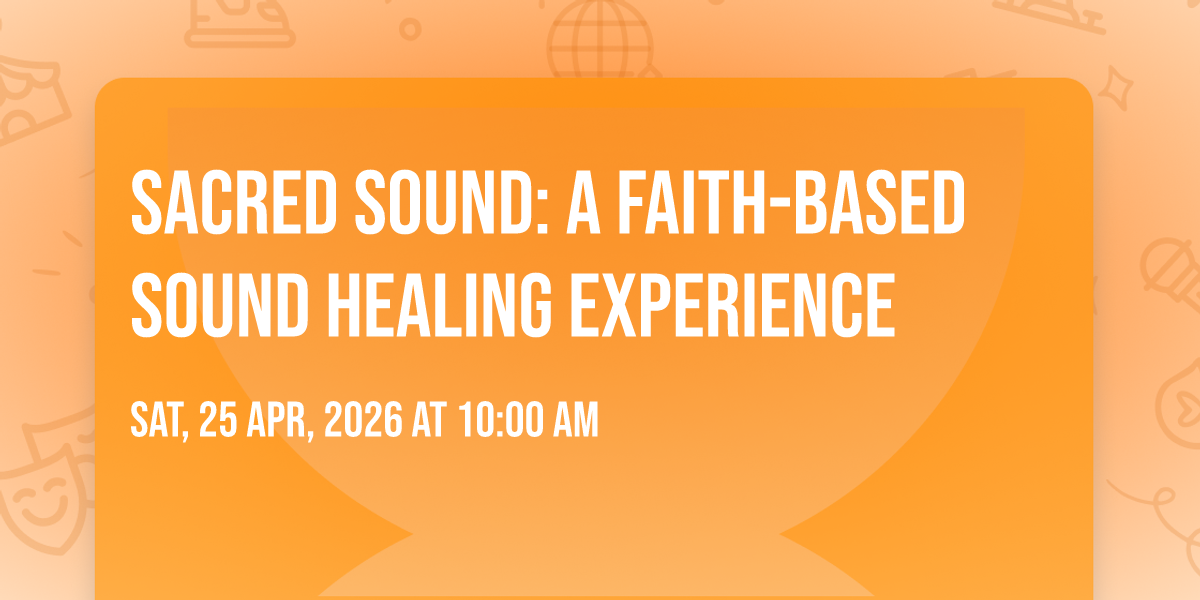 SACRED SOUND: A FAITH-BASED SOUND HEALING EXPERIENCE

SAT, 25 APR, 2026 AT 10:00 AM